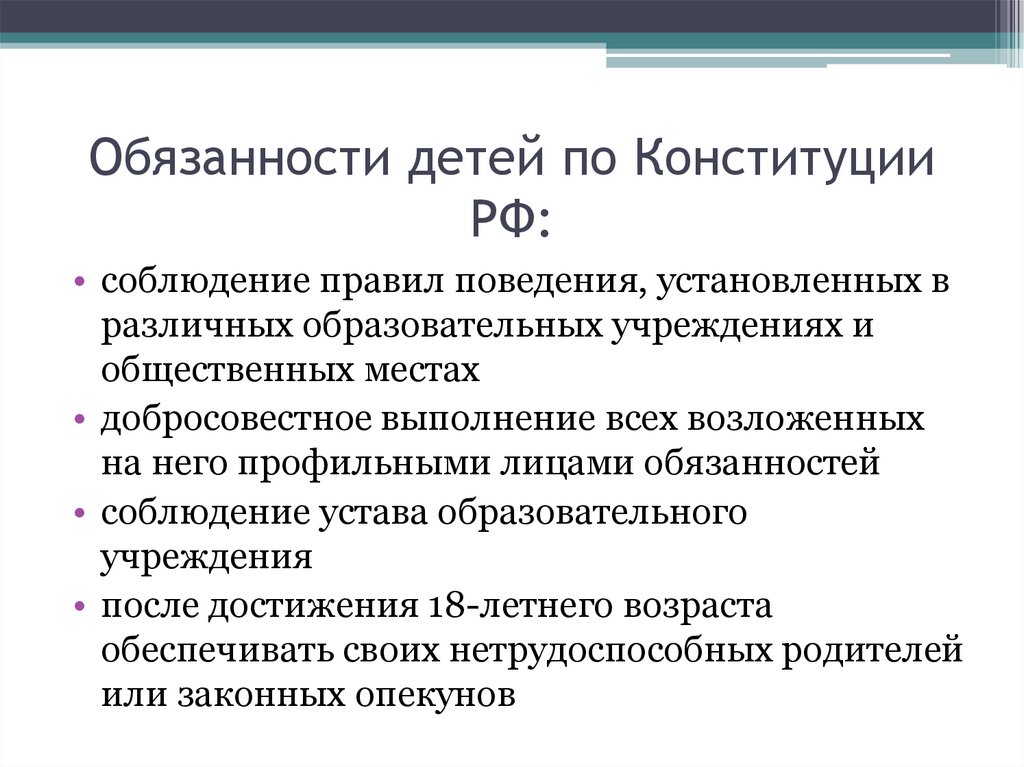 Обязанности детей по Конституции РФ:

• соблюдение правил поведения, установленных в различных образовательных учреждениях и общественных местах
• добросовестное выполнение всех возложенных на него профильными лицами обязанностей
• соблюдение устава образовательного учреждения
• после достижения 18-летнего возраста обеспечивать своих нетрудоспособных родителей или законных опекунов